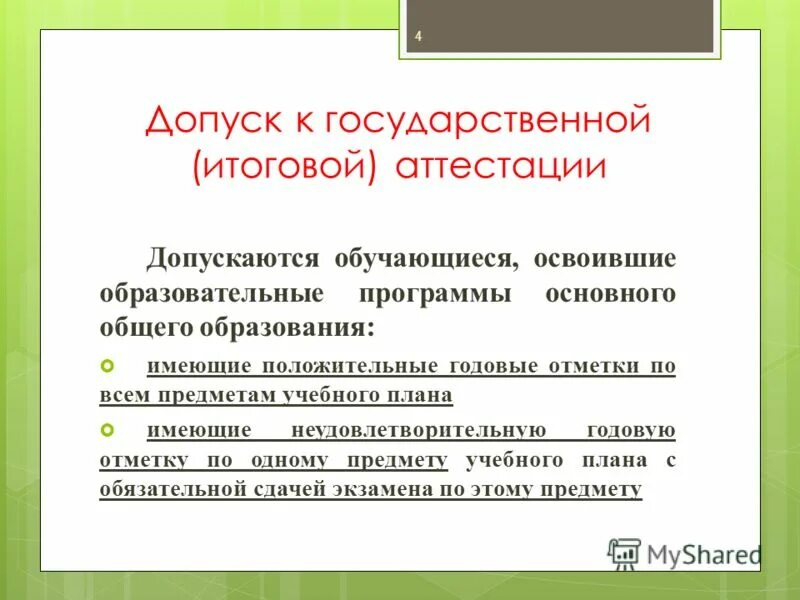 4

Допуск к государственной (итоговой) аттестации

Допускаются обучающиеся, освоившие образовательные программы основного общего образования:

имеющие положительные годовые отметки по всем предметам учебного плана

имеющие неудовлетворительную годовую отметку по одному предмету учебного плана с обязательной сдачей экзамена по этому предмету

MyShared